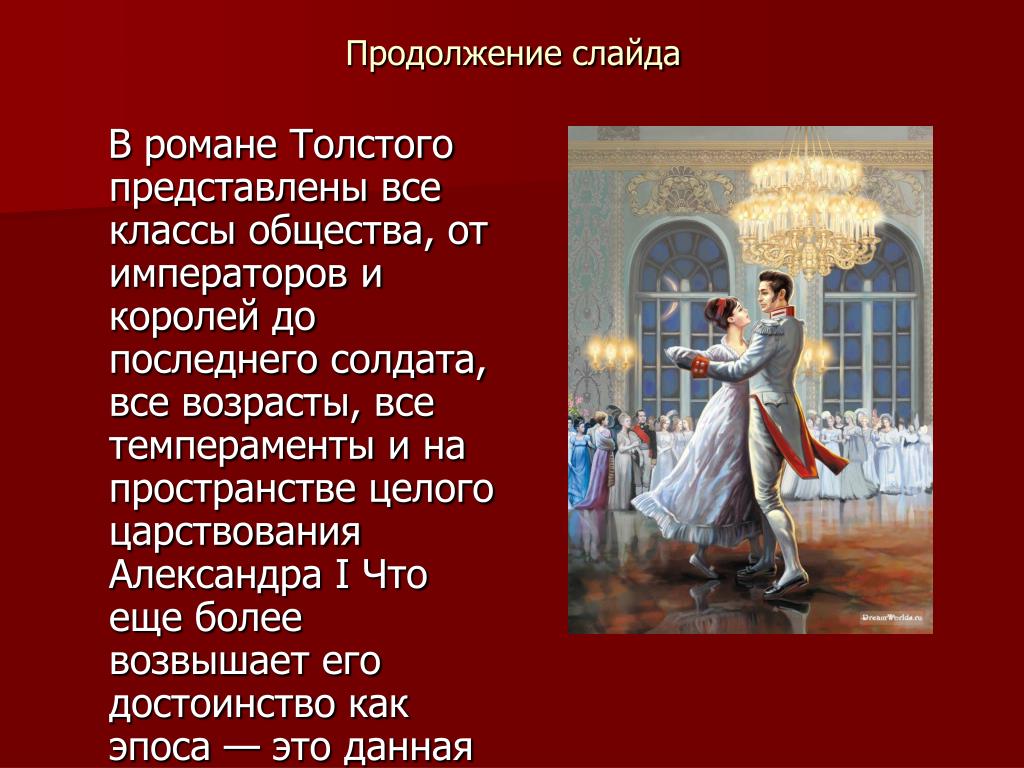 Продолжение слайда

В романе Толстого представлены все классы общества, от императоров и королей до последнего солдата, все возрасты, все темпераменты и на пространстве целого царствования Александра I Что еще более возвышает его достоинство как эпоса — это данная

DreamWorlds.ru